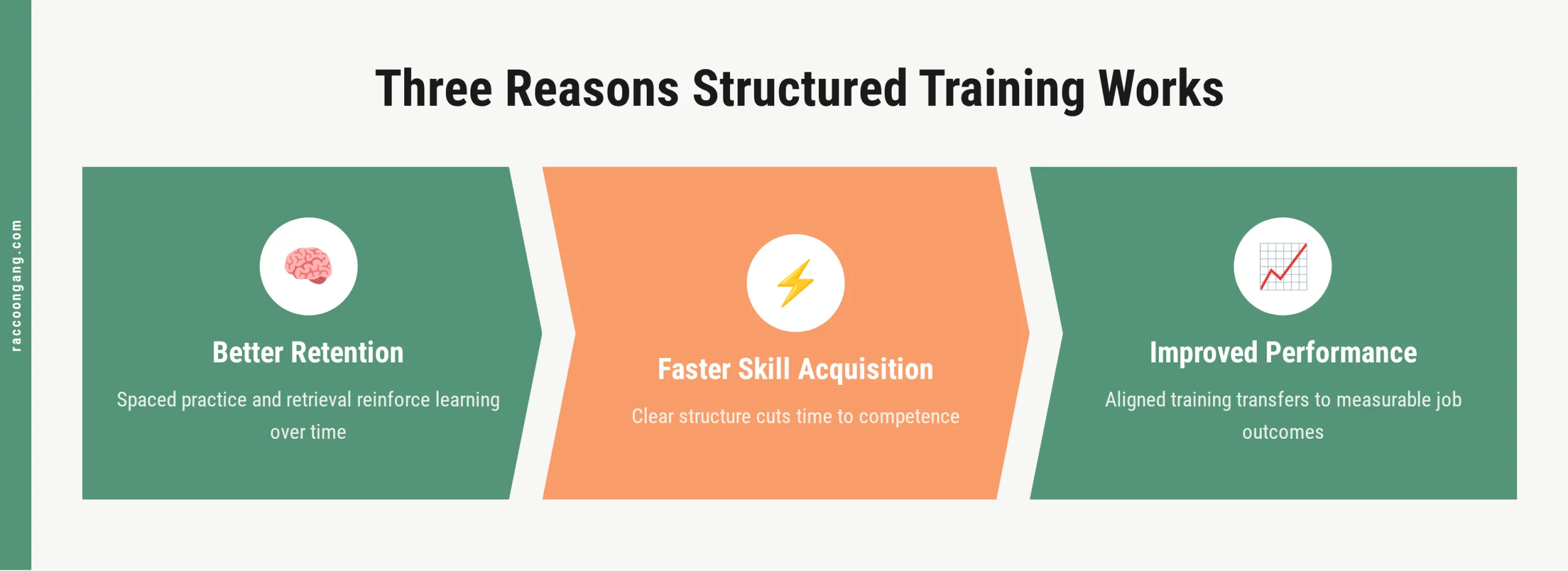 raccoongang.com

Three Reasons Structured Training Works

Better Retention

Spaced practice and retrieval reinforce learning over time

Faster Skill Acquisition

Clear structure cuts time to competence

Improved Performance

Aligned training transfers to measurable job outcomes